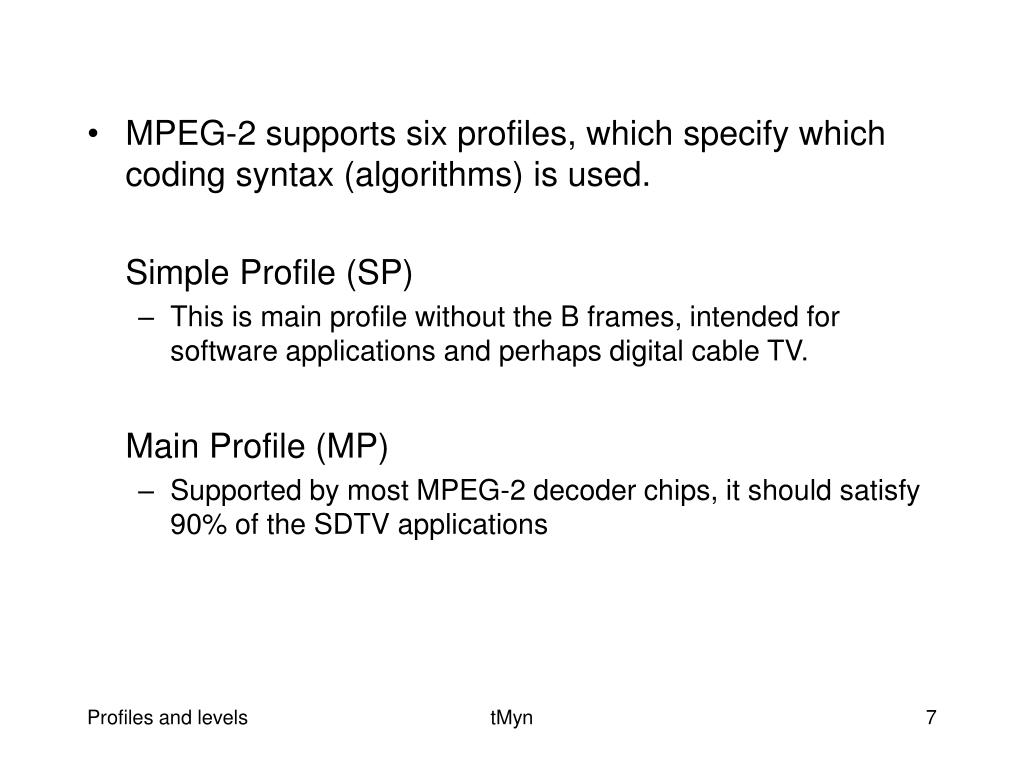 • MPEG-2 supports six profiles, which specify which coding syntax (algorithms) is used.

Simple Profile (SP)

– This is main profile without the B frames, intended for software applications and perhaps digital cable TV.

Main Profile (MP)

– Supported by most MPEG-2 decoder chips, it should satisfy 90% of the SDTV applications

Profiles and levels

tMyn

7